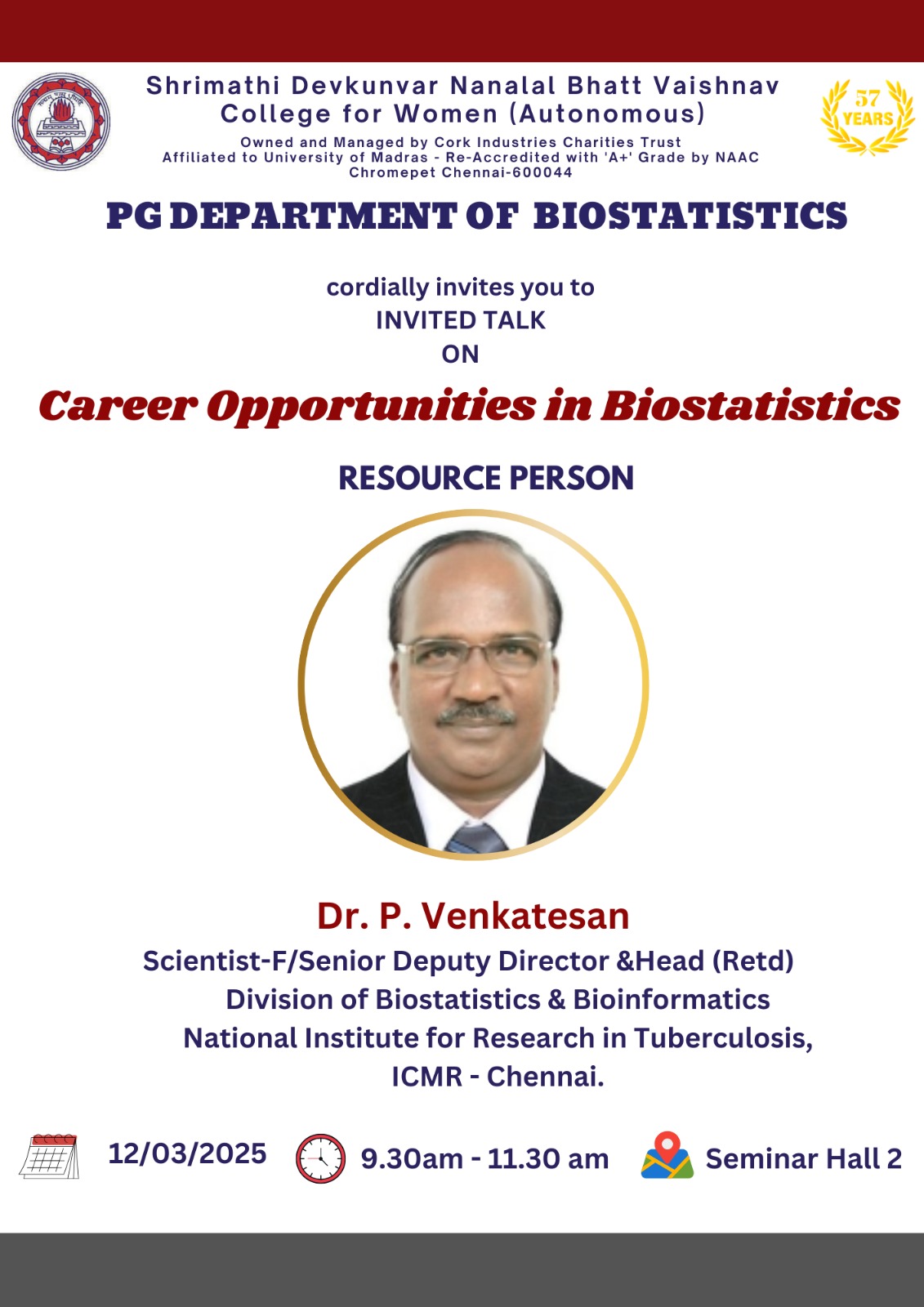 Shrimathi Devkunvar Nanalal Bhatt Vaishnav College for Women (Autonomous)
Owned and Managed by Cork Industries Charities Trust
Affiliated to University of Madras - Re-Accredited with 'A+' Grade by NAAC
Chromepet Chennai-600044

57 YEARS

PG DEPARTMENT OF BIOSTATISTICS

cordially invites you to
INVITED TALK
ON

Career Opportunities in Biostatistics

RESOURCE PERSON

Dr. P. Venkatesan
Scientist-F/Senior Deputy Director &Head (Retd)
Division of Biostatistics & Bioinformatics
National Institute for Research in Tuberculosis,
ICMR - Chennai.

12/03/2025
9.30am - 11.30 am
Seminar Hall 2